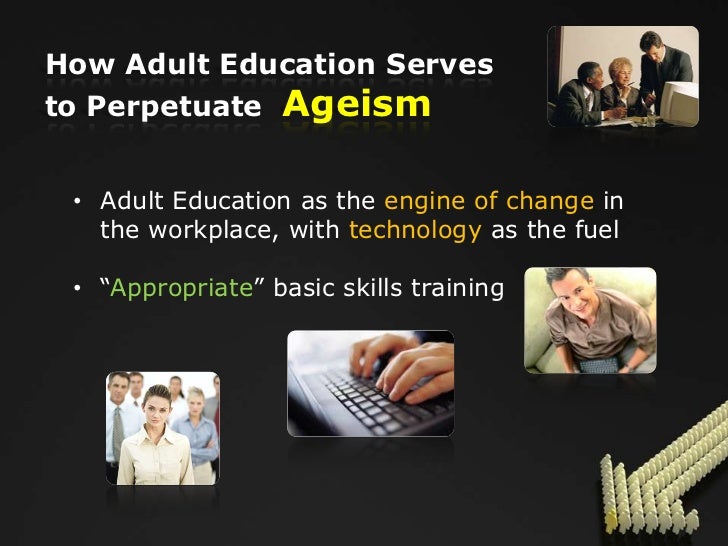 How Adult Education Serves to Perpetuate Ageism

• Adult Education as the engine of change in the workplace, with technology as the fuel

• “Appropriate” basic skills training